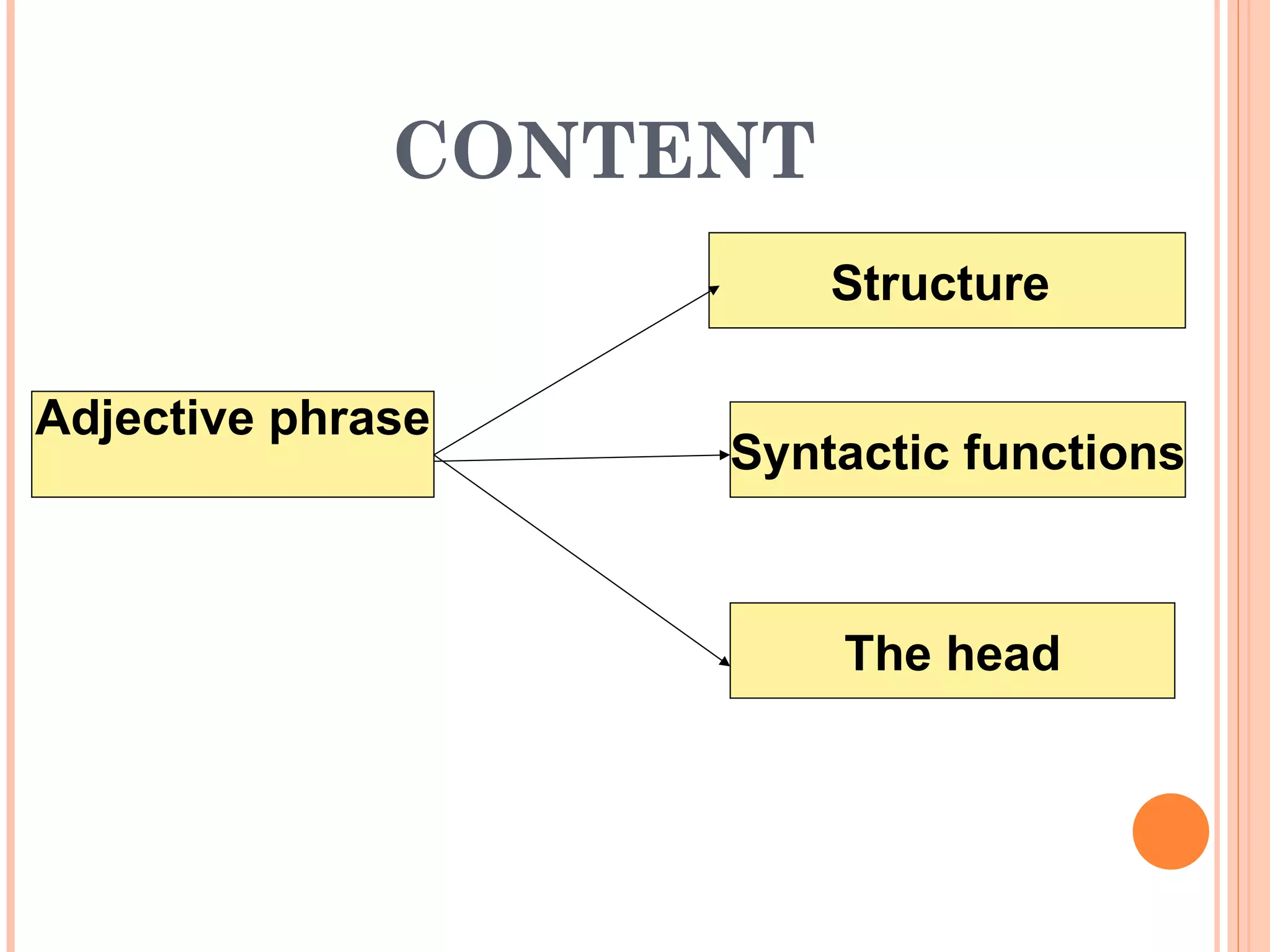 CONTENT

Adjective phrase

Structure

Syntactic functions

The head